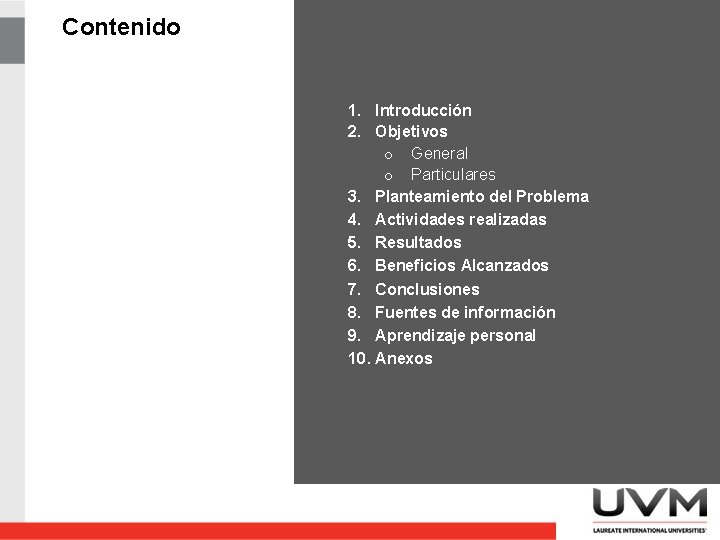 Contenido

1. Introducción
2. Objetivos
o General
o Particulares
3. Planteamiento del Problema
4. Actividades realizadas
5. Resultados
6. Beneficios Alcanzados
7. Conclusiones
8. Fuentes de información
9. Aprendizaje personal
10. Anexos

UVM
LAUREATE INTERNATIONAL UNIVERSITIES